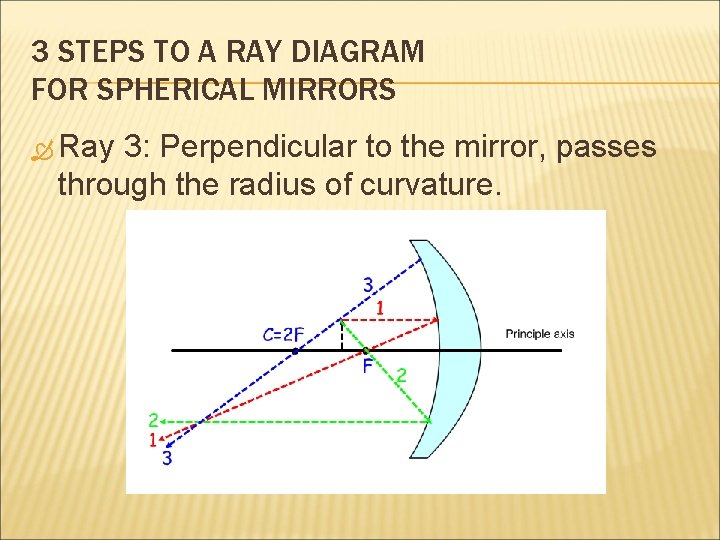 3 STEPS TO A RAY DIAGRAM FOR SPHERICAL MIRRORS

Ray 3: Perpendicular to the mirror, passes through the radius of curvature.

3
1
C=2F
Principle axis
F
2
2
1
3